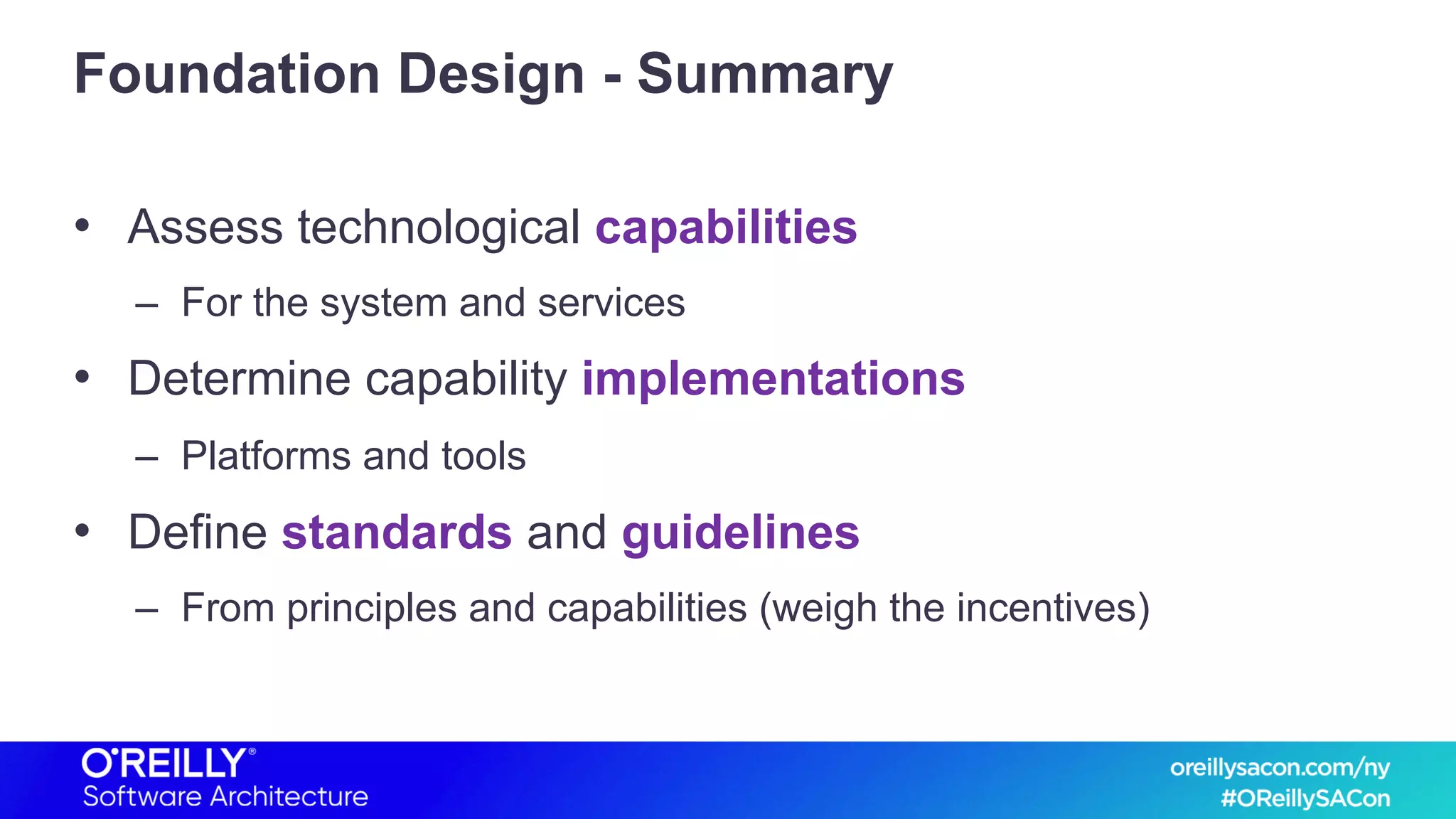 Foundation Design - Summary

• Assess technological capabilities
– For the system and services
• Determine capability implementations
– Platforms and tools
• Define standards and guidelines
– From principles and capabilities (weigh the incentives)

O'REILLY®
Software Architecture

oreillysacon.com/ny
#OReillySACon